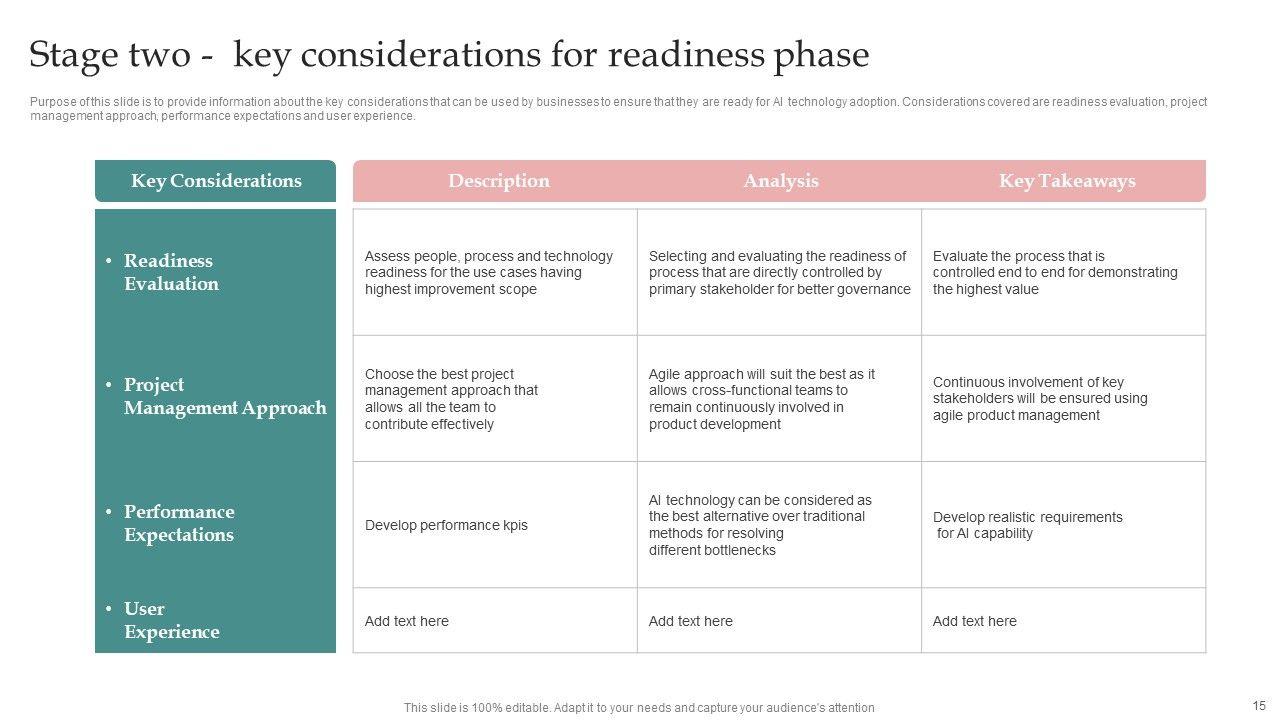 Stage two - key considerations for readiness phase

Purpose of this slide is to provide information about the key considerations that can be used by businesses to ensure that they are ready for AI technology adoption. Considerations covered are readiness evaluation, project management approach, performance expectations and user experience.

| Key Considerations | Description | Analysis | Key Takeaways |
|---|---|---|---|
| • Readiness Evaluation | Assess people, process and technology readiness for the use cases having highest improvement scope | Selecting and evaluating the readiness of process that are directly controlled by primary stakeholder for better governance | Evaluate the process that is controlled end to end for demonstrating the highest value |
| • Project Management Approach | Choose the best project management approach that allows all the team to contribute effectively | Agile approach will suit the best as it allows cross-functional teams to remain continuously involved in product development | Continuous involvement of key stakeholders will be ensured using agile product management |
| • Performance Expectations | Develop performance kpis | AI technology can be considered as the best alternative over traditional methods for resolving different bottlenecks | Develop realistic requirements for AI capability |
| • User Experience | Add text here | Add text here | Add text here |

This slide is 100% editable. Adapt it to your needs and capture your audience's attention

15